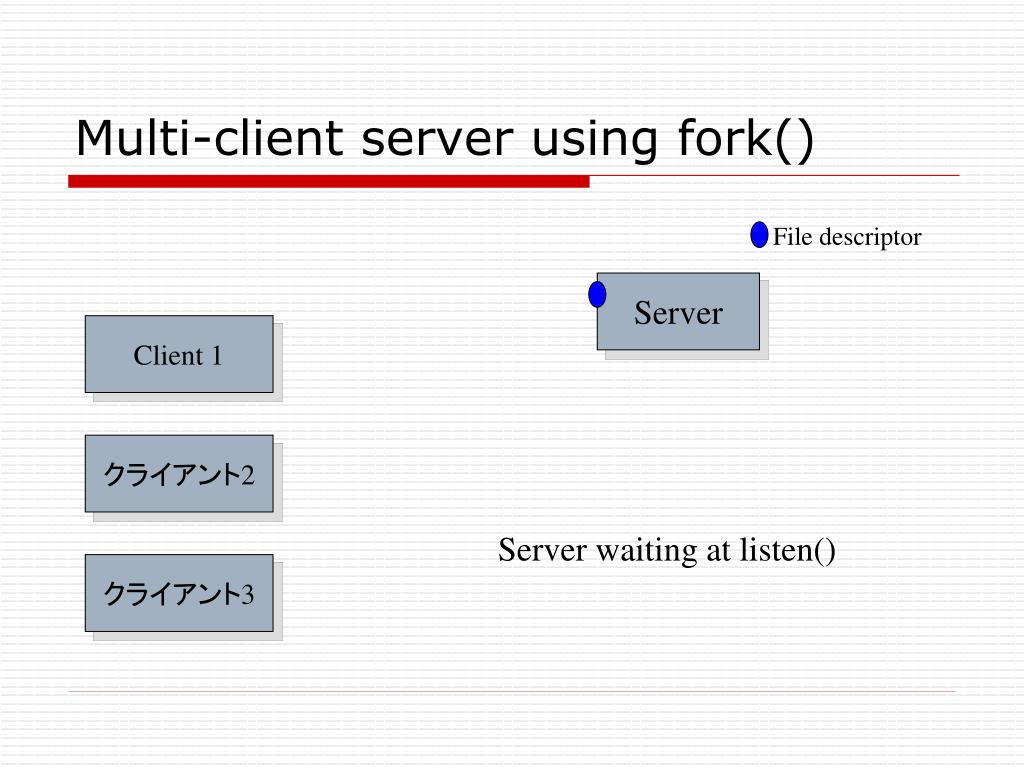 Multi-client server using fork()

File descriptor

Server

Client 1

クライアント2

クライアント3

Server waiting at listen()